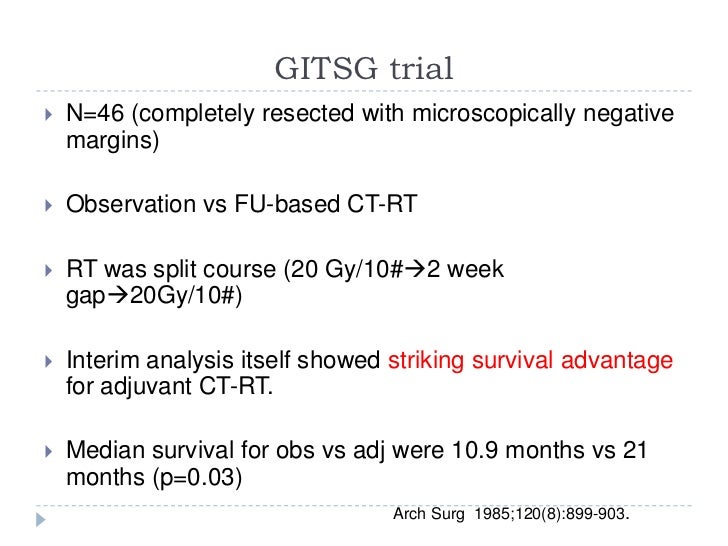 GITSG trial

N=46 (completely resected with microscopically negative margins)

Observation vs FU-based CT-RT

RT was split course (20 Gy/10#→2 week gap→20Gy/10#)

Interim analysis itself showed striking survival advantage for adjuvant CT-RT.

Median survival for obs vs adj were 10.9 months vs 21 months (p=0.03)

Arch Surg 1985;120(8):899-903.